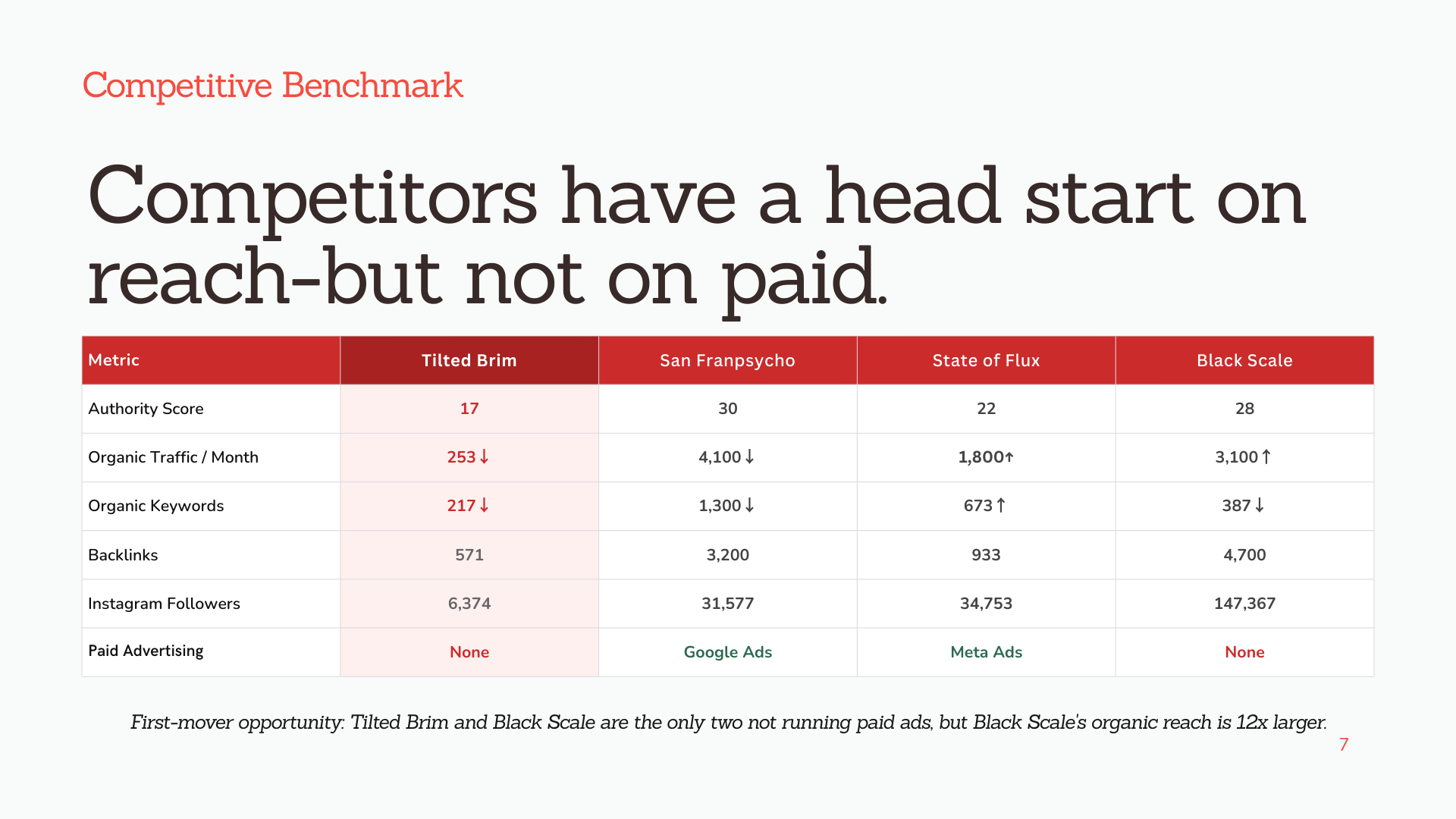 Competitive Benchmark

Competitors have a head start on reach-but not on paid.

| Metric | Tilted Brim | San Franpsycho | State of Flux | Black Scale |
|---|---|---|---|---|
| Authority Score | 17 | 30 | 22 | 28 |
| Organic Traffic / Month | 253 ↓ | 4,100 ↓ | 1,800↑ | 3,100 ↑ |
| Organic Keywords | 217 ↓ | 1,300 ↓ | 673 ↑ | 387 ↓ |
| Backlinks | 571 | 3,200 | 933 | 4,700 |
| Instagram Followers | 6,374 | 31,577 | 34,753 | 147,367 |
| Paid Advertising | None | Google Ads | Meta Ads | None |

First-mover opportunity: Tilted Brim and Black Scale are the only two not running paid ads, but Black Scale's organic reach is 12x larger.

7